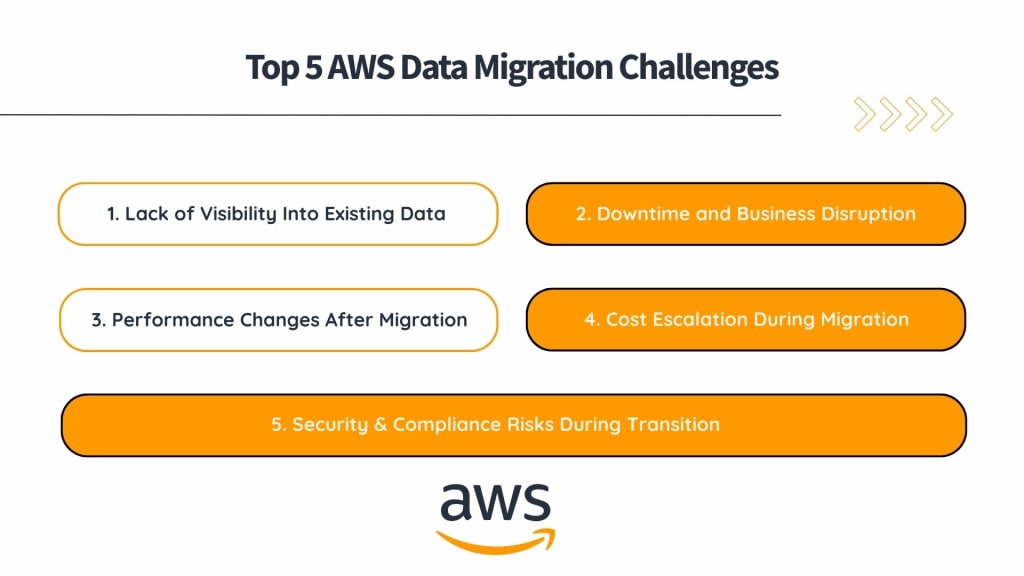 Top 5 AWS Data Migration Challenges

1. Lack of Visibility Into Existing Data

2. Downtime and Business Disruption

3. Performance Changes After Migration

4. Cost Escalation During Migration

5. Security & Compliance Risks During Transition

aws